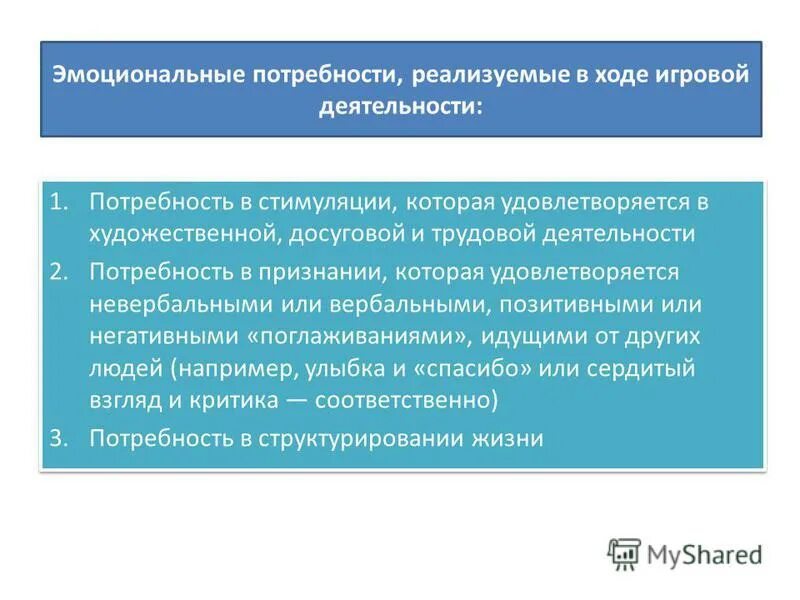 Эмоциональные потребности, реализуемые в ходе игровой деятельности:

1. Потребность в стимуляции, которая удовлетворяется в художественной, досуговой и трудовой деятельности
2. Потребность в признании, которая удовлетворяется невербальными или вербальными, позитивными или негативными «поглаживаниями», идущими от других людей (например, улыбка и «спасибо» или сердитый взгляд и критика — соответственно)
3. Потребность в структурировании жизни

MyShared